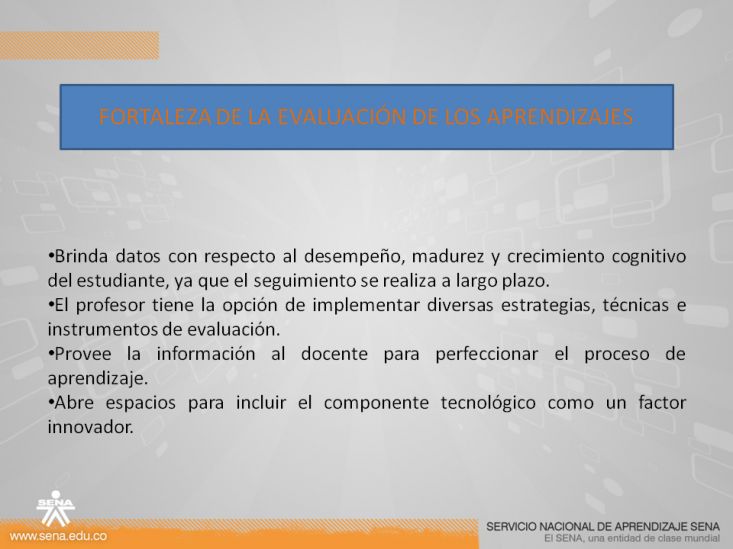 FORTALEZA DE LA EVALUACIÓN DE LOS APRENDIZAJES

•Brinda datos con respecto al desempeño, madurez y crecimiento cognitivo del estudiante, ya que el seguimiento se realiza a largo plazo.
•El profesor tiene la opción de implementar diversas estrategias, técnicas e instrumentos de evaluación.
•Provee la información al docente para perfeccionar el proceso de aprendizaje.
•Abre espacios para incluir el componente tecnológico como un factor innovador.

SENA
www.sena.edu.co

SERVICIO NACIONAL DE APRENDIZAJE SENA
El SENA, una entidad de clase mundial